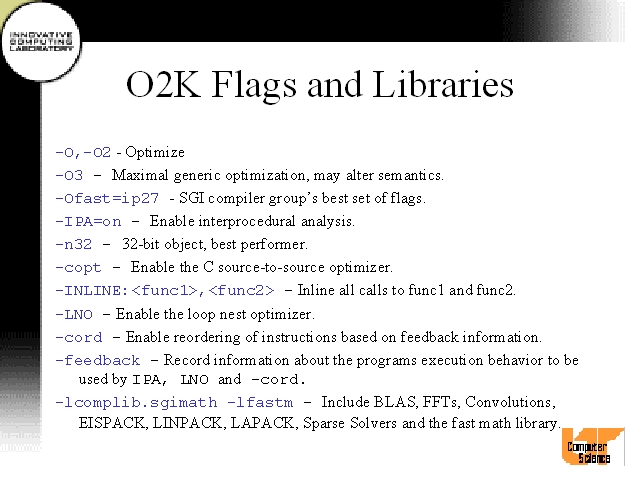 INNOVATIVE COMPUTING LABORATORY

O2K Flags and Libraries

-O,-O2 - Optimize

-O3 – Maximal generic optimization, may alter semantics.

-Ofast=ip27 - SGI compiler group's best set of flags.

-IPA=on – Enable interprocedural analysis.

-n32 – 32-bit object, best performer.

-copt – Enable the C source-to-source optimizer.

-INLINE:<func1>,<func2> – Inline all calls to func1 and func2.

-LNO – Enable the loop nest optimizer.

-cord – Enable reordering of instructions based on feedback information.

-feedback – Record information about the programs execution behavior to be used by IPA, LNO and -cord.

-lcomplib.sgimath -lfastm – Include BLAS, FFTs, Convolutions, EISPACK, LINPACK, LAPACK, Sparse Solvers and the fast math library.

Computer Science